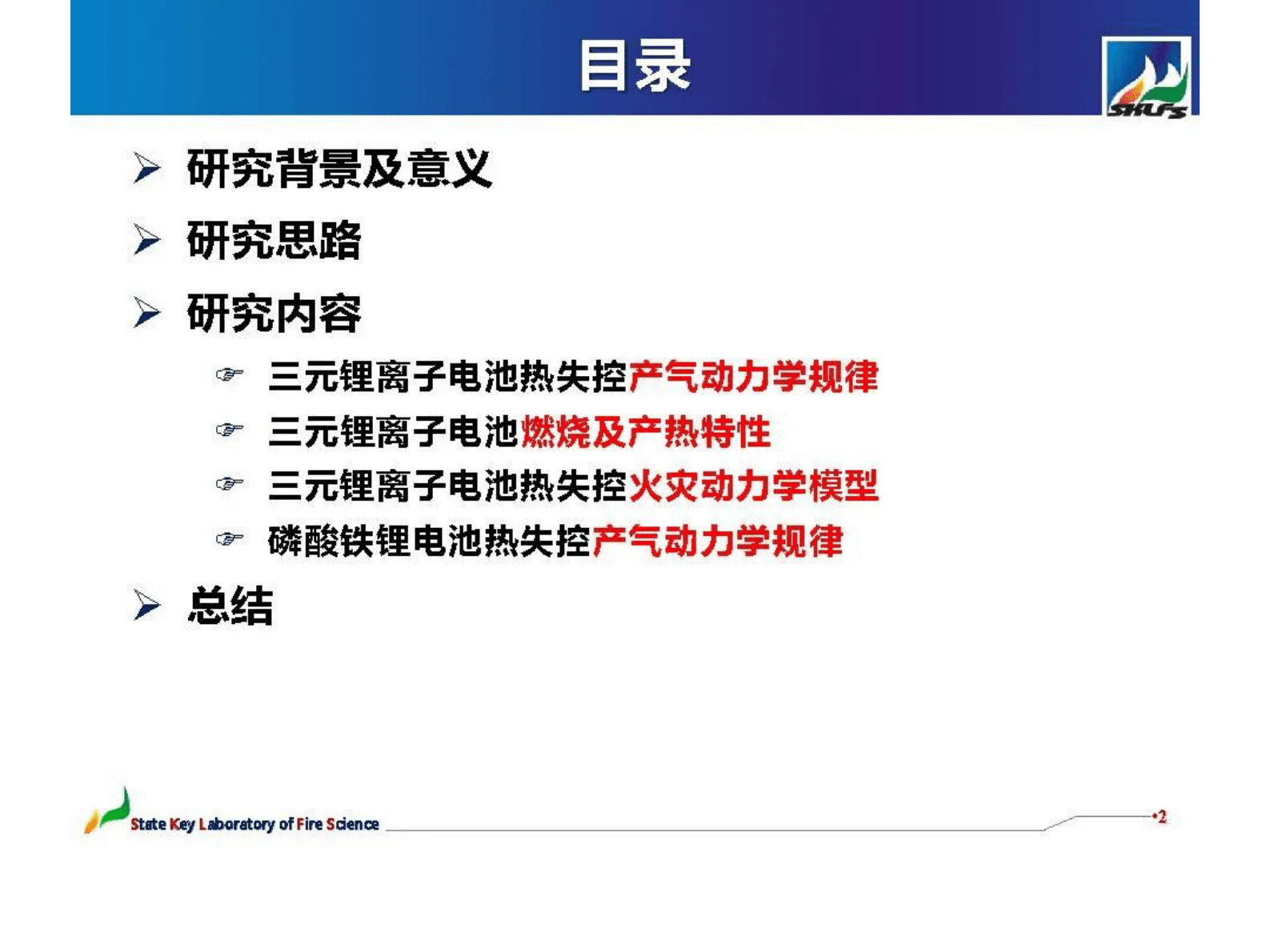 目录

SKLFS

➢ 研究背景及意义

➢ 研究思路

➢ 研究内容

☞ 三元锂离子电池热失控产气动力学规律

☞ 三元锂离子电池燃烧及产热特性

☞ 三元锂离子电池热失控火灾动力学模型

☞ 磷酸铁锂电池热失控产气动力学规律

➢ 总结

State Key Laboratory of Fire Science

•2